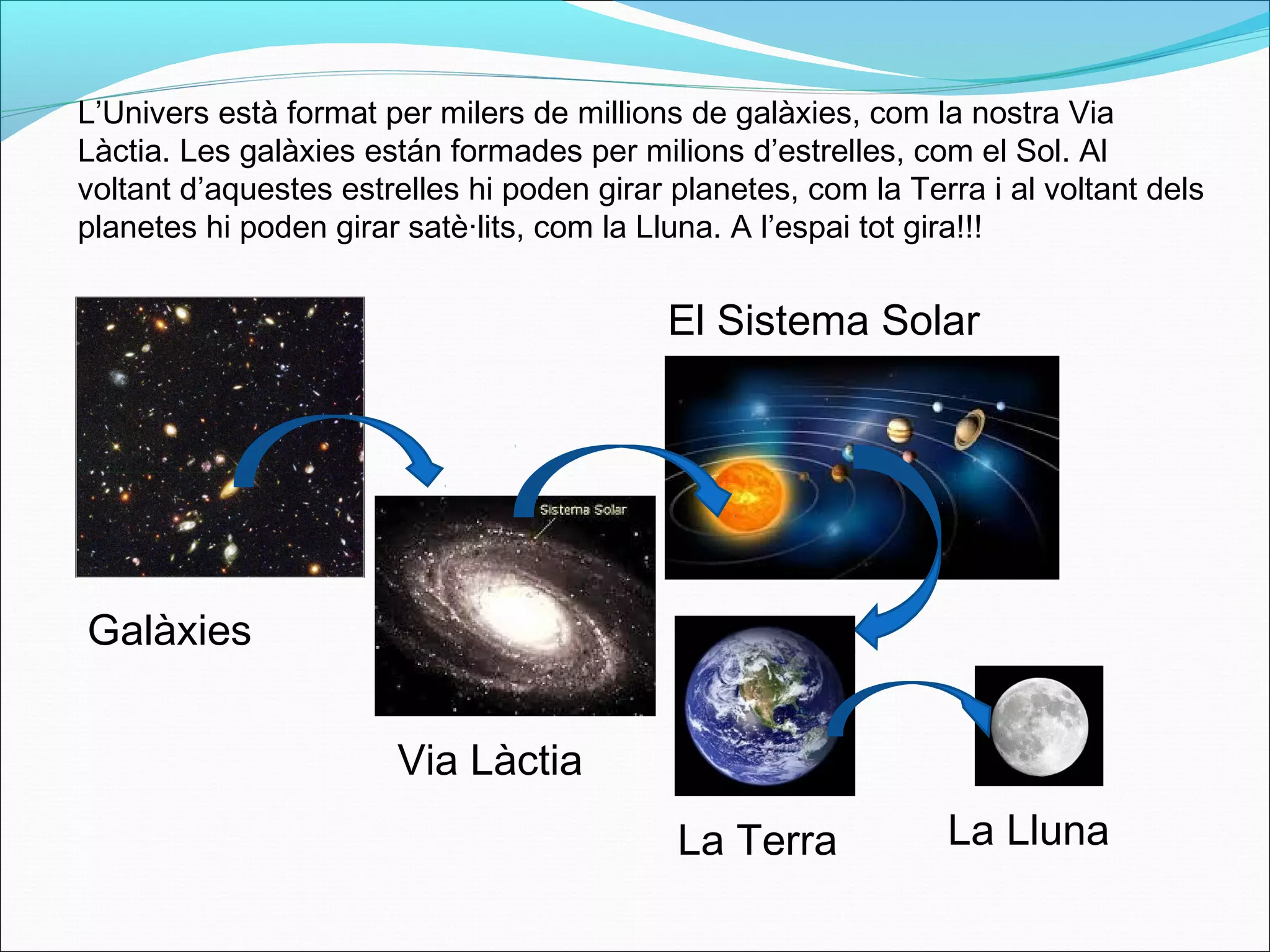 L’Univers està format per milers de millions de galàxies, com la nostra Via Làctia. Les galàxies están formades per milions d’estrelles, com el Sol. Al voltant d’aquestes estrelles hi poden girar planetes, com la Terra i al voltant dels planetes hi poden girar satè·lits, com la Lluna. A l’espai tot gira!!!

El Sistema Solar

Sistema Solar

Galàxies

Via Làctia

La Terra

La Lluna